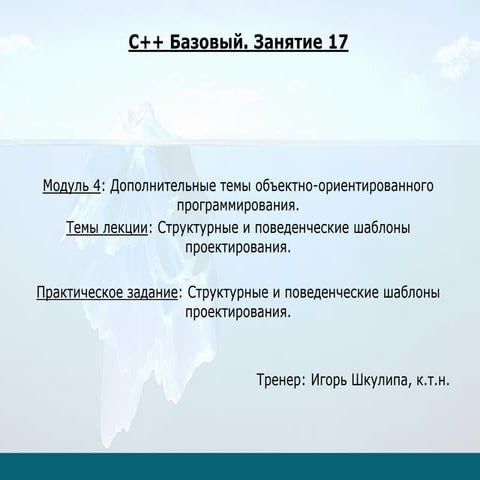 C++ Базовый. Занятие 17

Модуль 4: Дополнительные темы объектно-ориентированного программирования.

Темы лекции: Структурные и поведенческие шаблоны проектирования.

Практическое задание: Структурные и поведенческие шаблоны проектирования.

Тренер: Игорь Шкулипа, к.т.н.